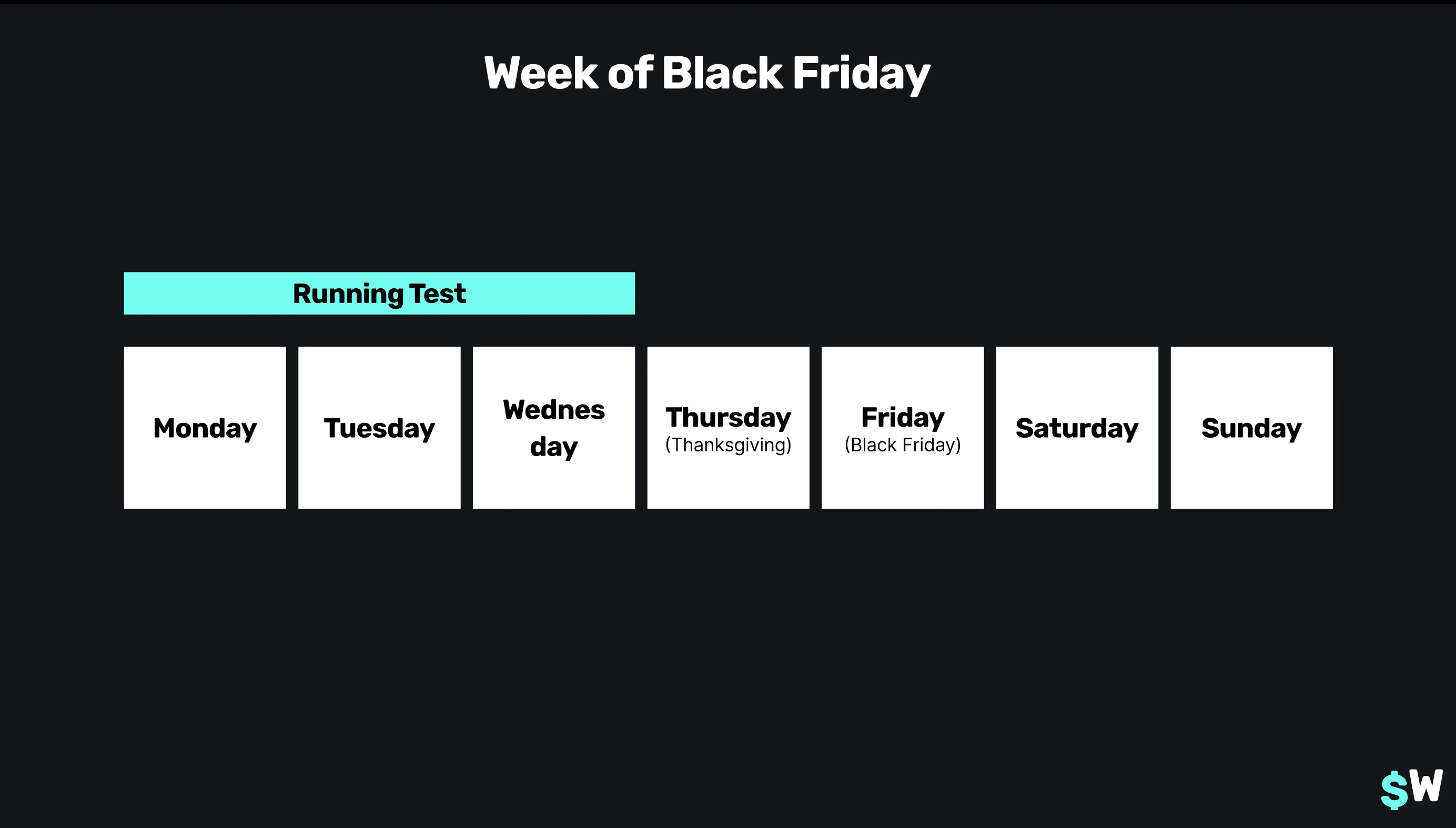 Week of Black Friday

Running Test

Monday

Tuesday

Wednesday

Thursday
(Thanksgiving)

Friday
(Black Friday)

Saturday

Sunday

$W